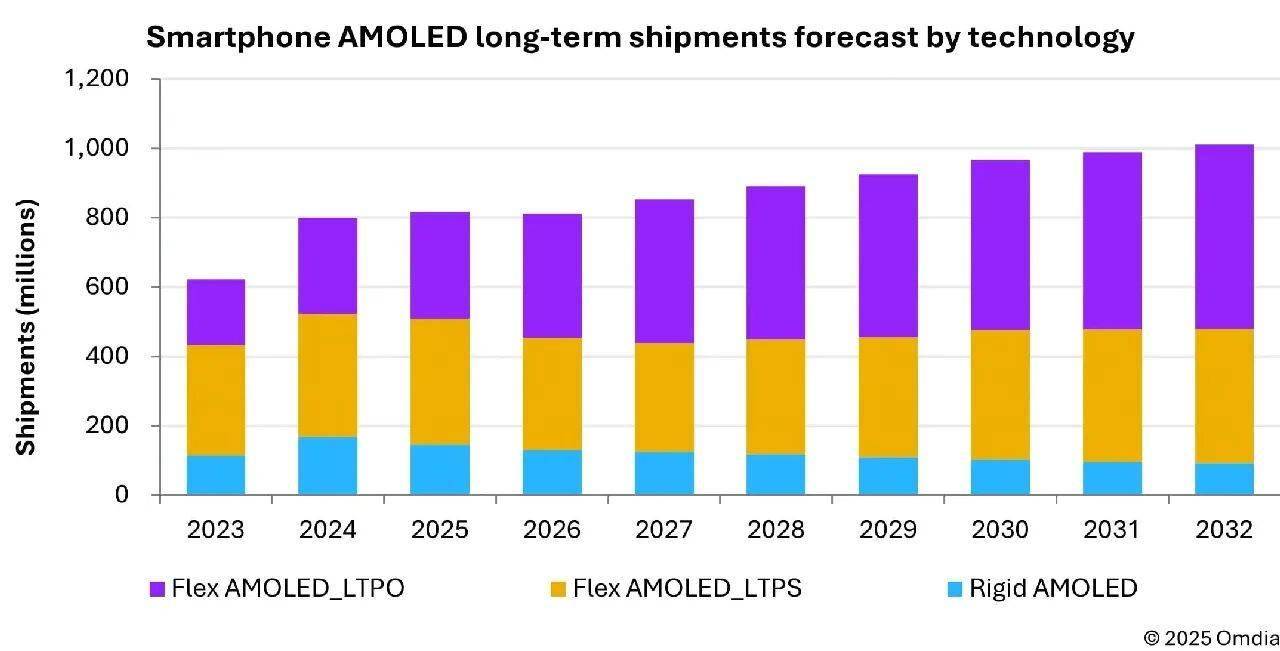 Smartphone AMOLED long-term shipments forecast by technology

Shipments (millions)

1,200
1,000
800
600
400
200
0

2023 2024 2025 2026 2027 2028 2029 2030 2031 2032

Flex AMOLED_LTPO
Flex AMOLED_LTPS
Rigid AMOLED

© 2025 Omdia